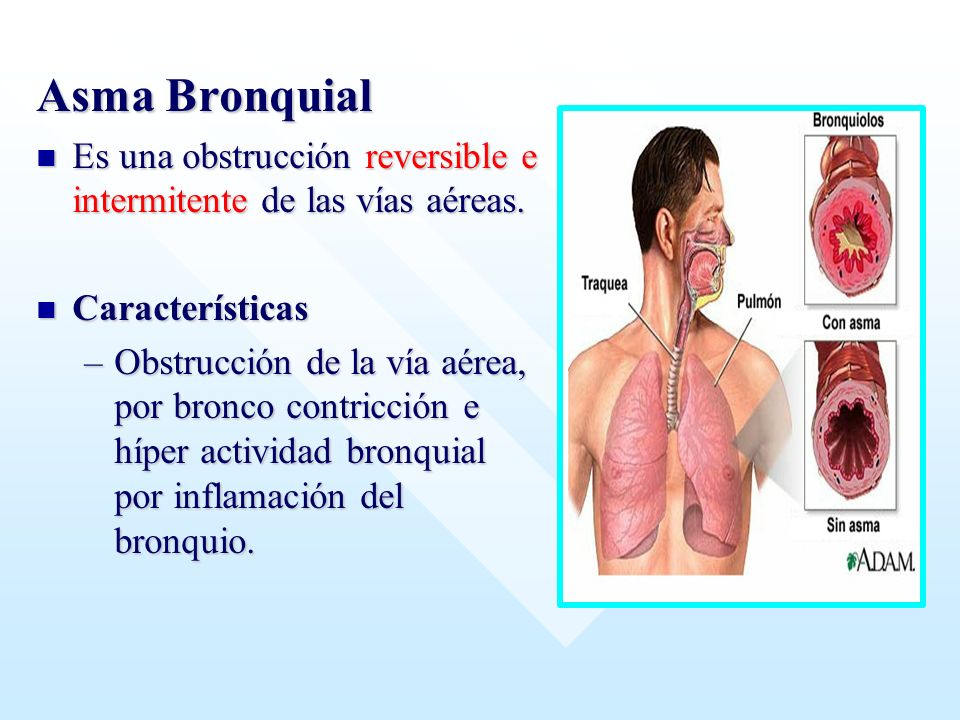 Asma Bronquial

Es una obstrucción reversible e intermitente de las vías aéreas.

Características

– Obstrucción de la vía aérea, por bronco contricción e híper actividad bronquial por inflamación del bronquio.

Bronquiolos

Traquea

Pulmón

Con asma

Sin asma

ADAM.